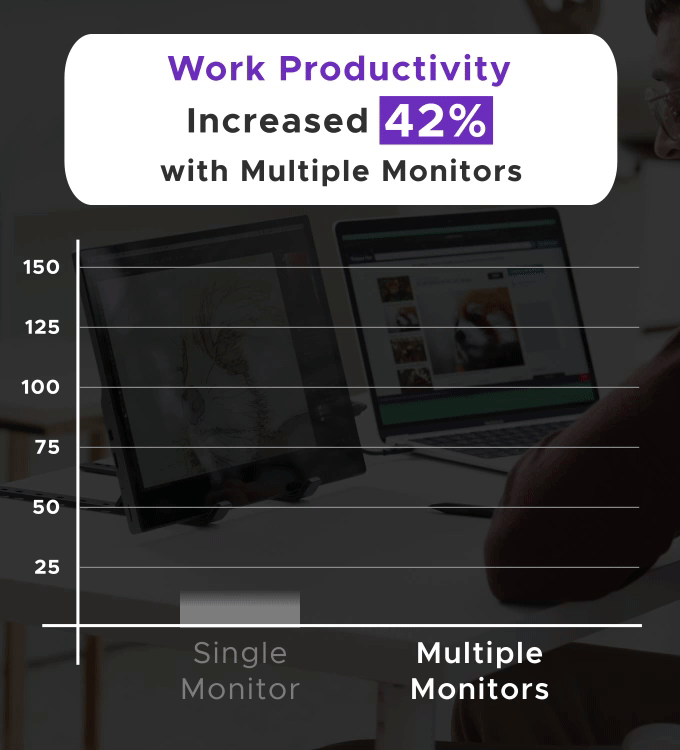 Work Productivity
Increased 42%
with Multiple Monitors

150
125
100
75
50
25

Single Monitor
Multiple Monitors